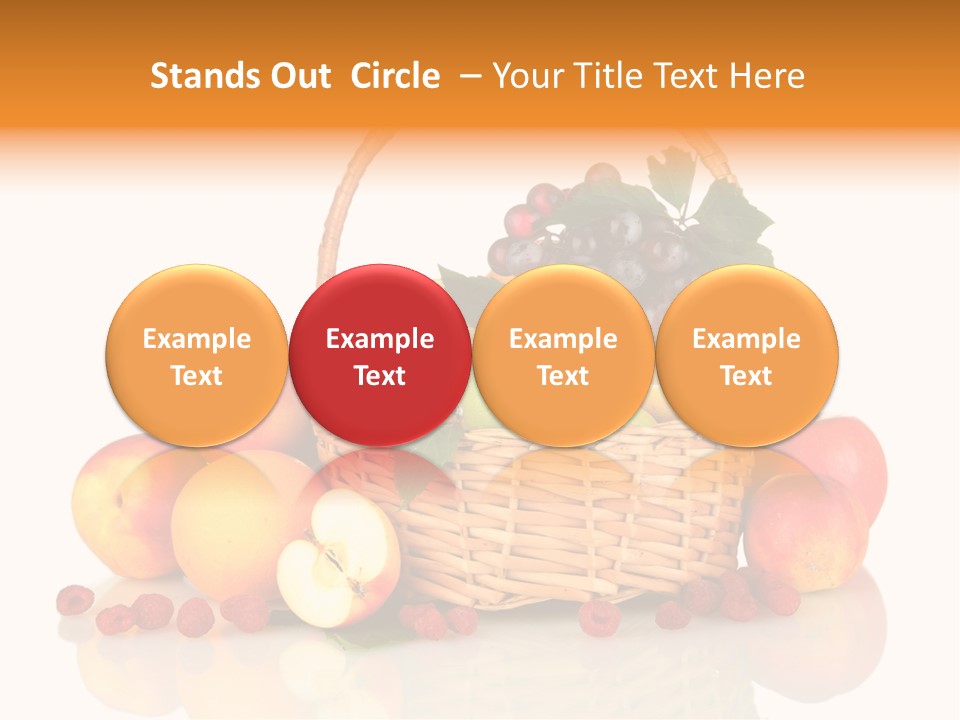 Stands Out  Circle  – Your Title Text Here

Example Text

Example Text

Example Text

Example Text